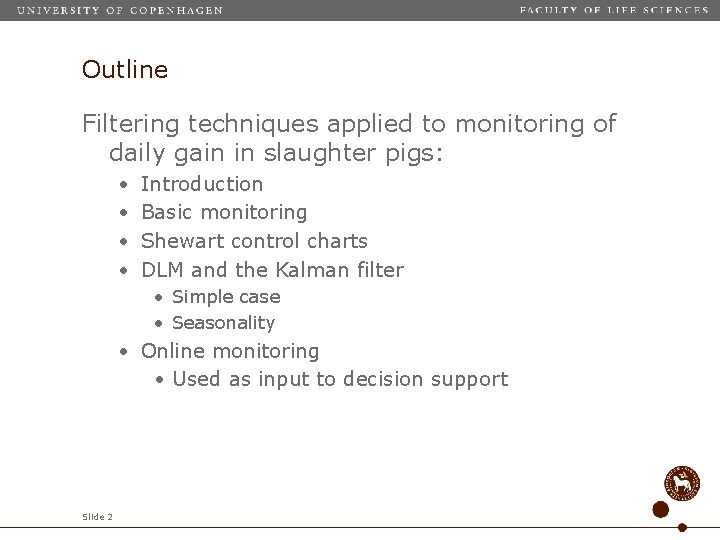 UNIVERSITY OF COPENHAGEN

FACULTY OF LIFE SCIENCES

Outline

Filtering techniques applied to monitoring of daily gain in slaughter pigs:

• Introduction
• Basic monitoring
• Shewart control charts
• DLM and the Kalman filter
  • Simple case
  • Seasonality
• Online monitoring
  • Used as input to decision support

Slide 2